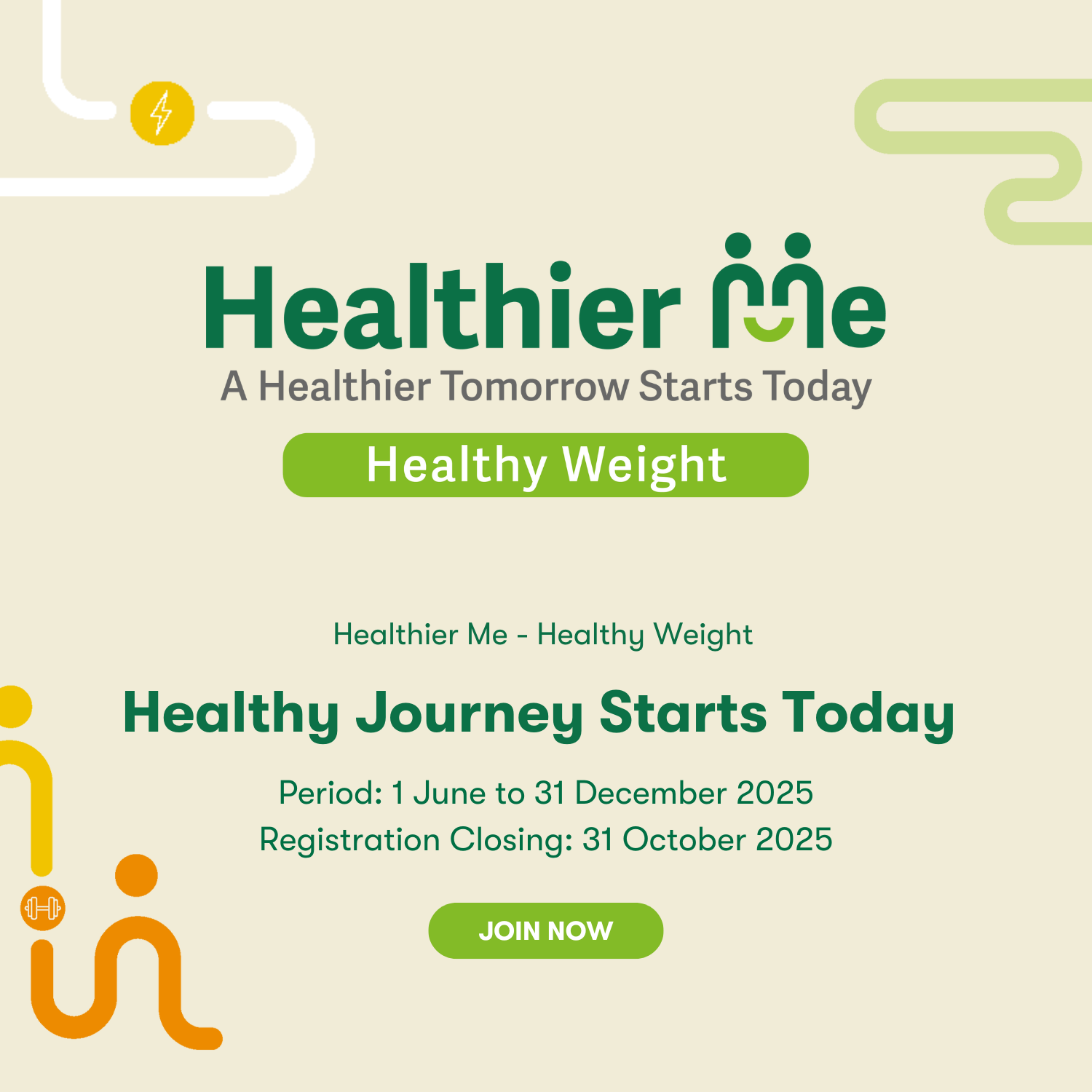 Healthier Me
A Healthier Tomorrow Starts Today
Healthy Weight

Healthier Me - Healthy Weight

Healthy Journey Starts Today

Period: 1 June to 31 December 2025
Registration Closing: 31 October 2025

JOIN NOW